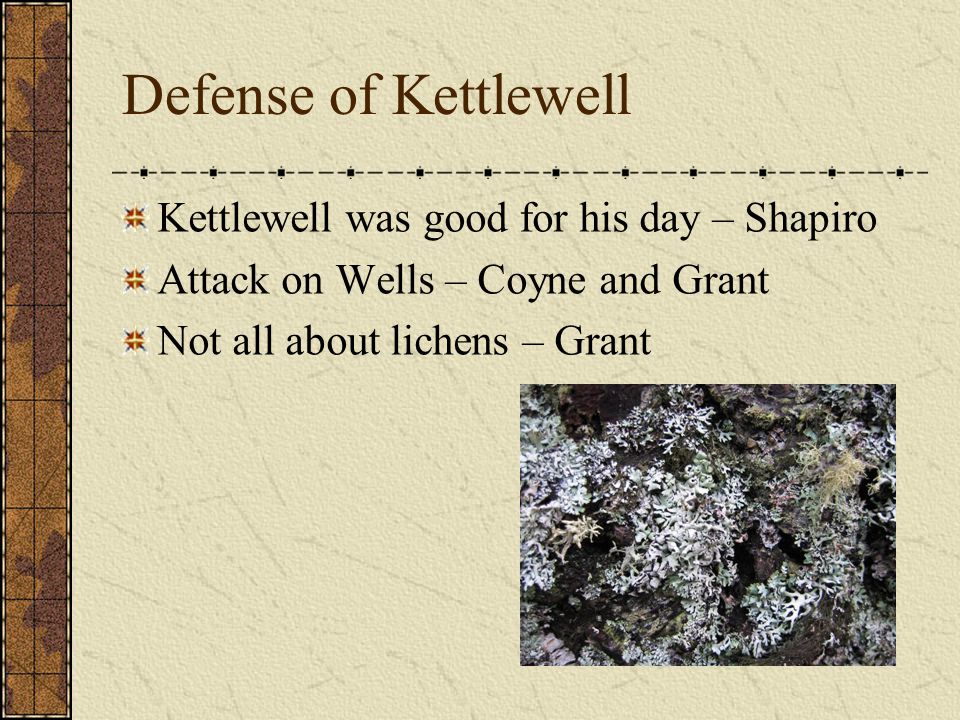 Defense of Kettlewell

Kettlewell was good for his day – Shapiro

Attack on Wells – Coyne and Grant

Not all about lichens – Grant